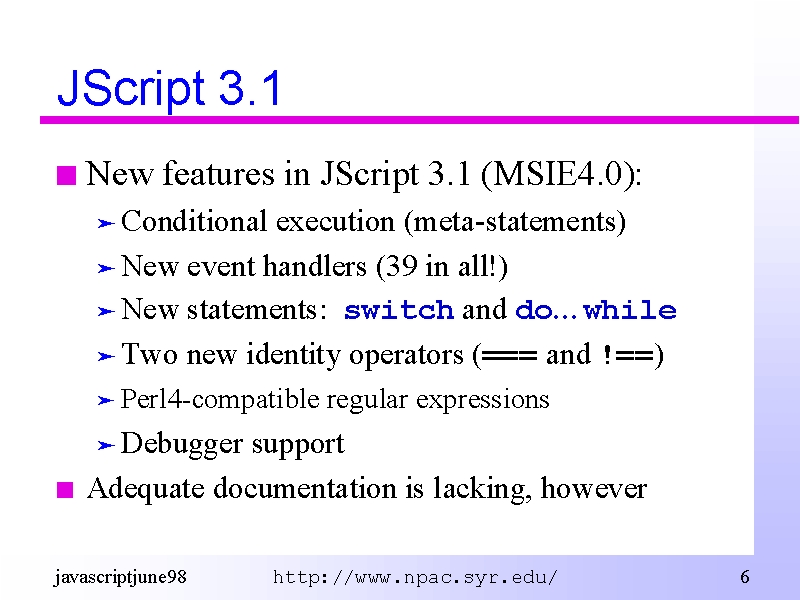 JScript 3.1

New features in JScript 3.1 (MSIE4.0):

Conditional execution (meta-statements)

New event handlers (39 in all!)

New statements: switch and do...while

Two new identity operators (=== and !==)

Perl4-compatible regular expressions

Debugger support

Adequate documentation is lacking, however

javascriptjune98 http://www.npac.syr.edu/ 6